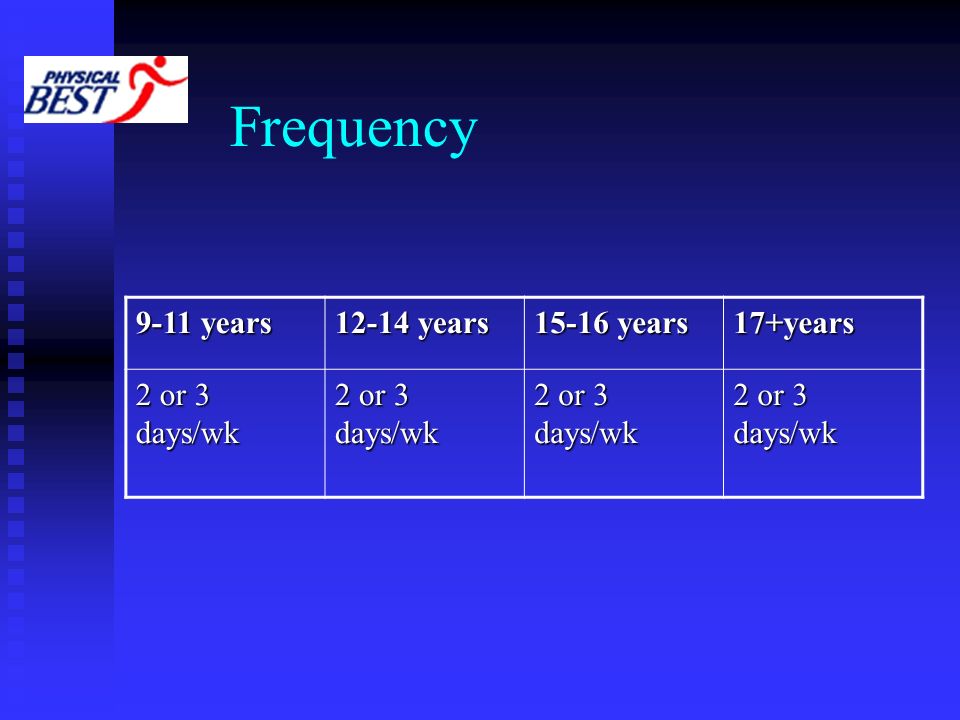 PHYSICAL BEST

Frequency

| 9-11 years | 12-14 years | 15-16 years | 17+years |
|---|---|---|---|
| 2 or 3 days/wk | 2 or 3 days/wk | 2 or 3 days/wk | 2 or 3 days/wk |